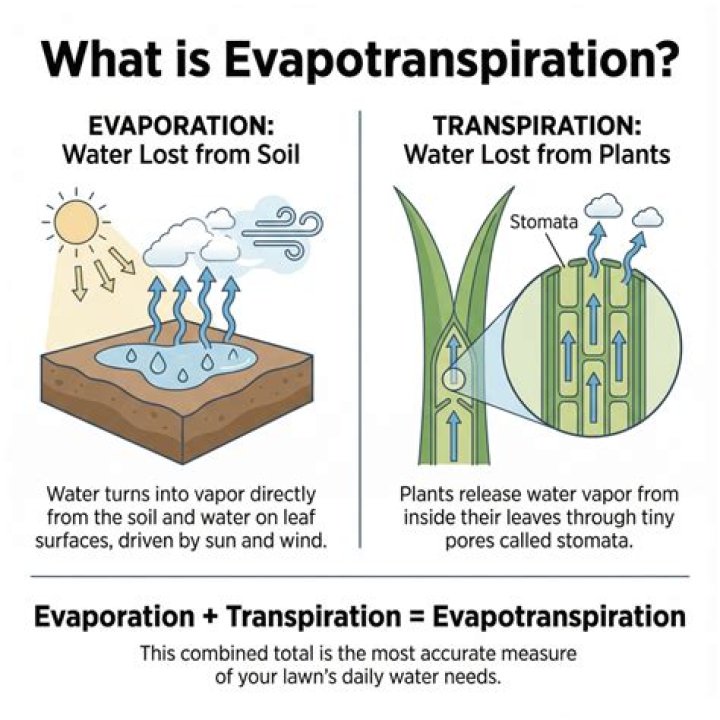 What is Evapotranspiration?

EVAPORATION:
Water Lost from Soil

Water turns into vapor directly from the soil and water on leaf surfaces, driven by sun and wind.

TRANSPIRATION:
Water Lost from Plants

Stomata

Plants release water vapor from inside their leaves through tiny pores called stomata.

Evaporation + Transpiration = Evapotranspiration

This combined total is the most accurate measure of your lawn's daily water needs.